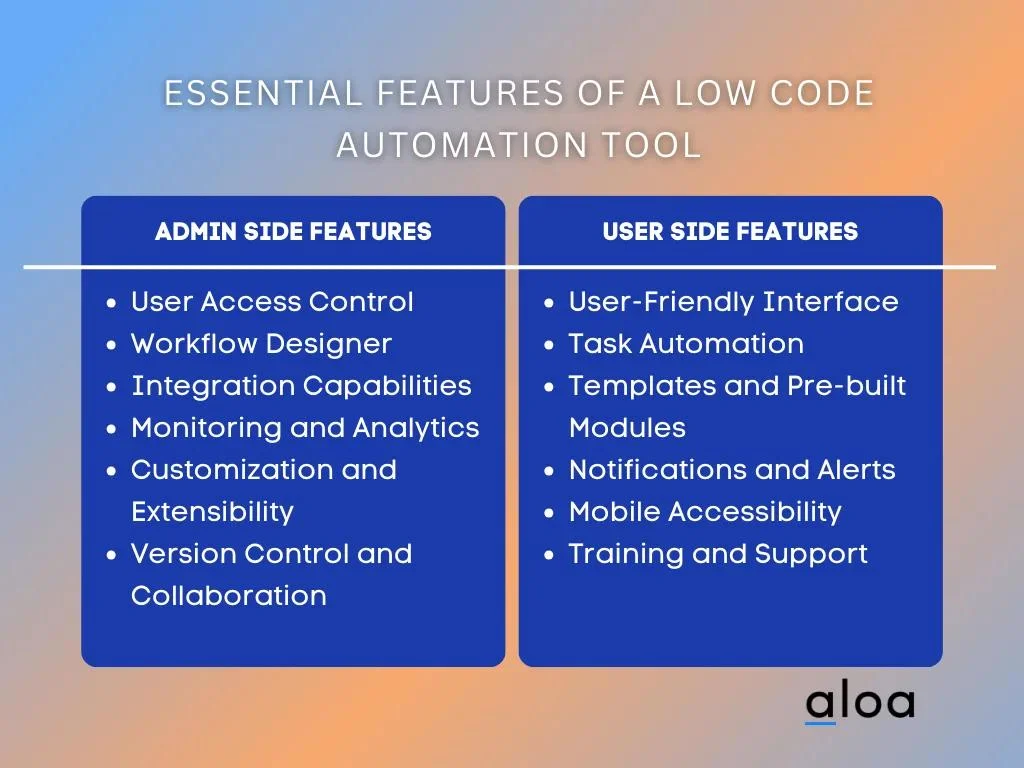 ESSENTIAL FEATURES OF A LOW CODE AUTOMATION TOOL

ADMIN SIDE FEATURES

- User Access Control
- Workflow Designer
- Integration Capabilities
- Monitoring and Analytics
- Customization and Extensibility
- Version Control and Collaboration

USER SIDE FEATURES

- User-Friendly Interface
- Task Automation
- Templates and Pre-built Modules
- Notifications and Alerts
- Mobile Accessibility
- Training and Support

aloa